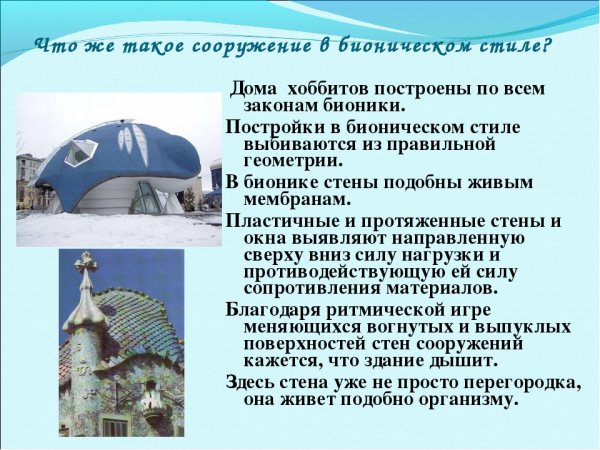 Что же такое сооружение в бионическом стиле?

Дома хоббитов построены по всем законам бионики.

Постройки в бионическом стиле выбиваются из правильной геометрии.

В бионике стены подобны живым мембранам.

Пластичные и протяженные стены и окна выявляют направленную сверху вниз силу нагрузки и противодействующую ей силу сопротивления материалов.

Благодаря ритмической игре меняющихся вогнутых и выпуклых поверхностей стен сооружений кажется, что здание дышит.

Здесь стена уже не просто перегородка, она живет подобно организму.